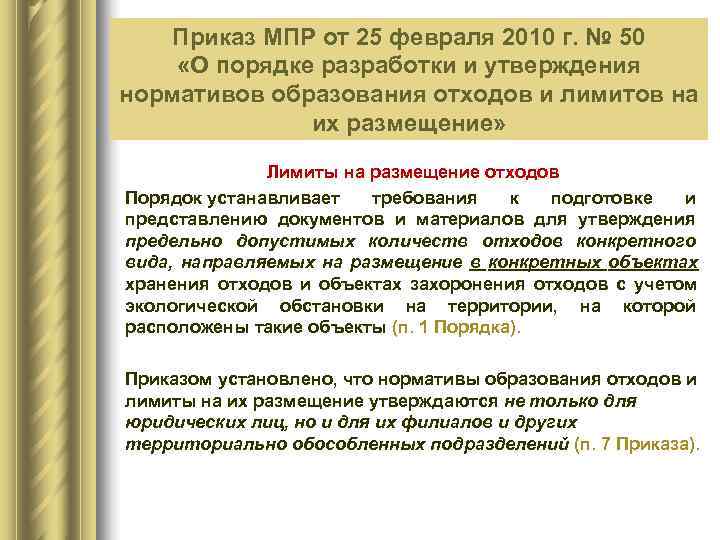 Приказ МПР от 25 февраля 2010 г. № 50 «О порядке разработки и утверждения нормативов образования отходов и лимитов на их размещение»

Лимиты на размещение отходов

Порядок устанавливает требования к подготовке и представлению документов и материалов для утверждения предельно допустимых количеств отходов конкретного вида, направляемых на размещение в конкретных объектах хранения отходов и объектах захоронения отходов с учетом экологической обстановки на территории, на которой расположены такие объекты (п. 1 Порядка).

Приказом установлено, что нормативы образования отходов и лимиты на их размещение утверждаются не только для юридических лиц, но и для их филиалов и других территориально обособленных подразделений (п. 7 Приказа).